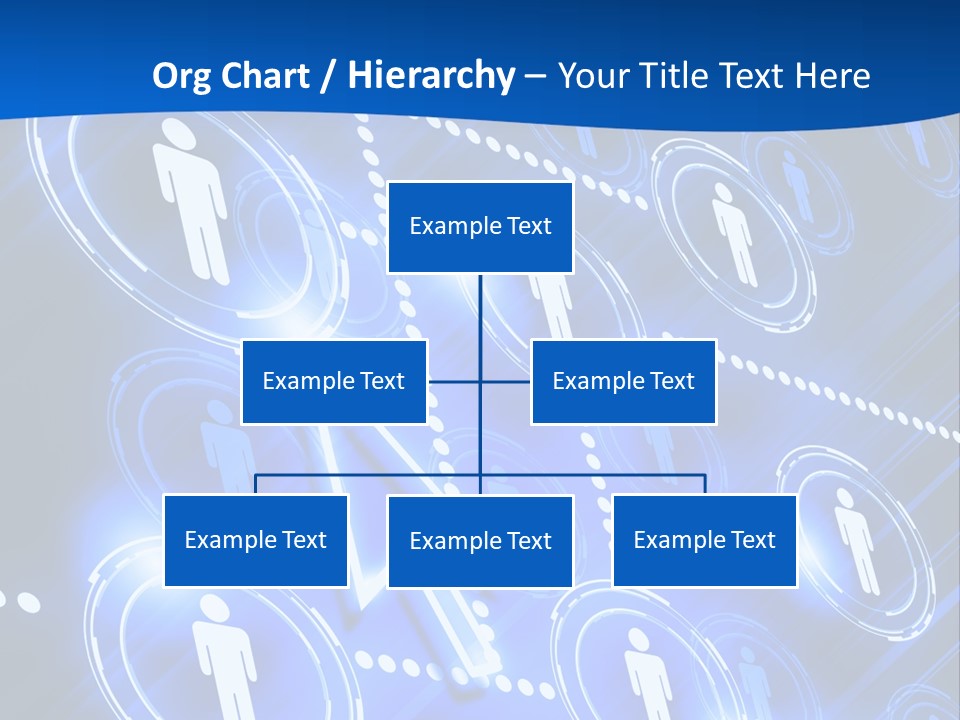 Org Chart / Hierarchy – Your Title Text Here

Example Text

Example Text

Example Text

Example Text

Example Text

Example Text